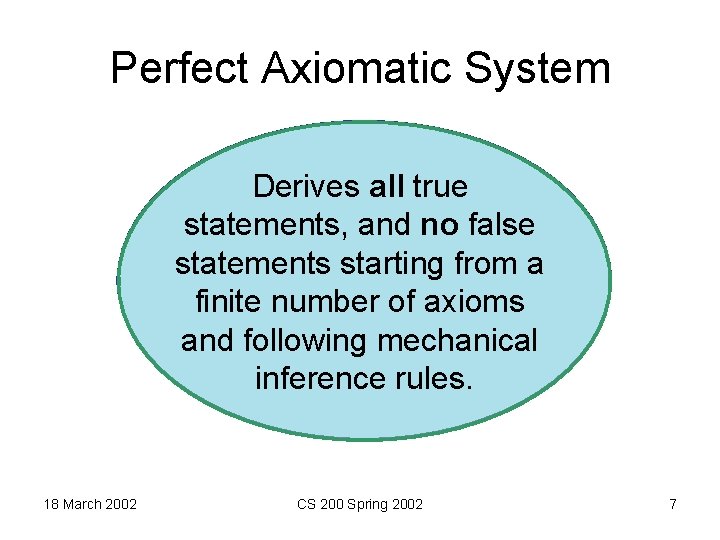 Perfect Axiomatic System

Derives all true statements, and no false statements starting from a finite number of axioms and following mechanical inference rules.

18 March 2002

CS 200 Spring 2002

7